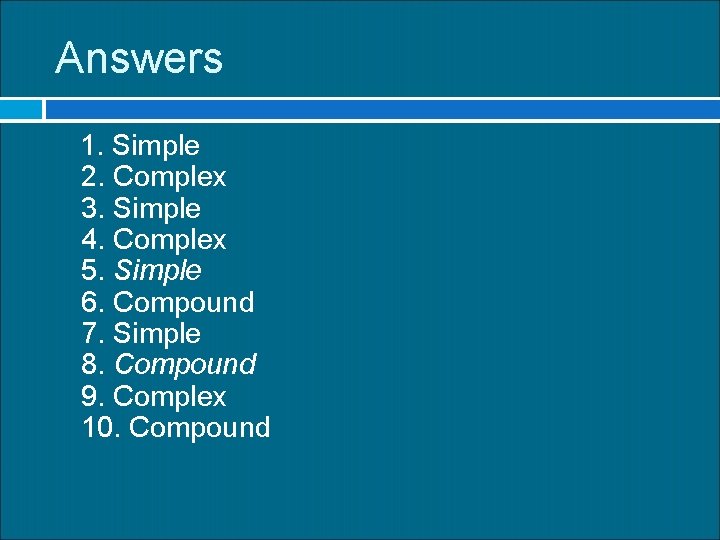 Answers

1. Simple
2. Complex
3. Simple
4. Complex
5. Simple
6. Compound
7. Simple
8. Compound
9. Complex
10. Compound